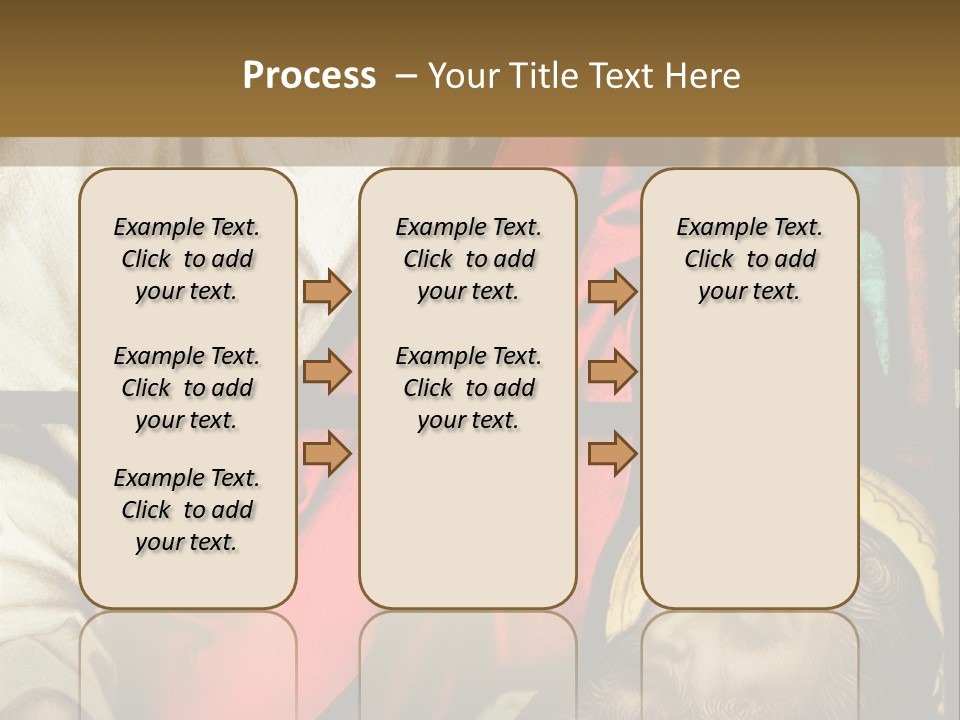 Process – Your Title Text Here

Example Text. Click to add your text.

Example Text. Click to add your text.

Example Text. Click to add your text.

Example Text. Click to add your text.

Example Text. Click to add your text.

Example Text. Click to add your text.